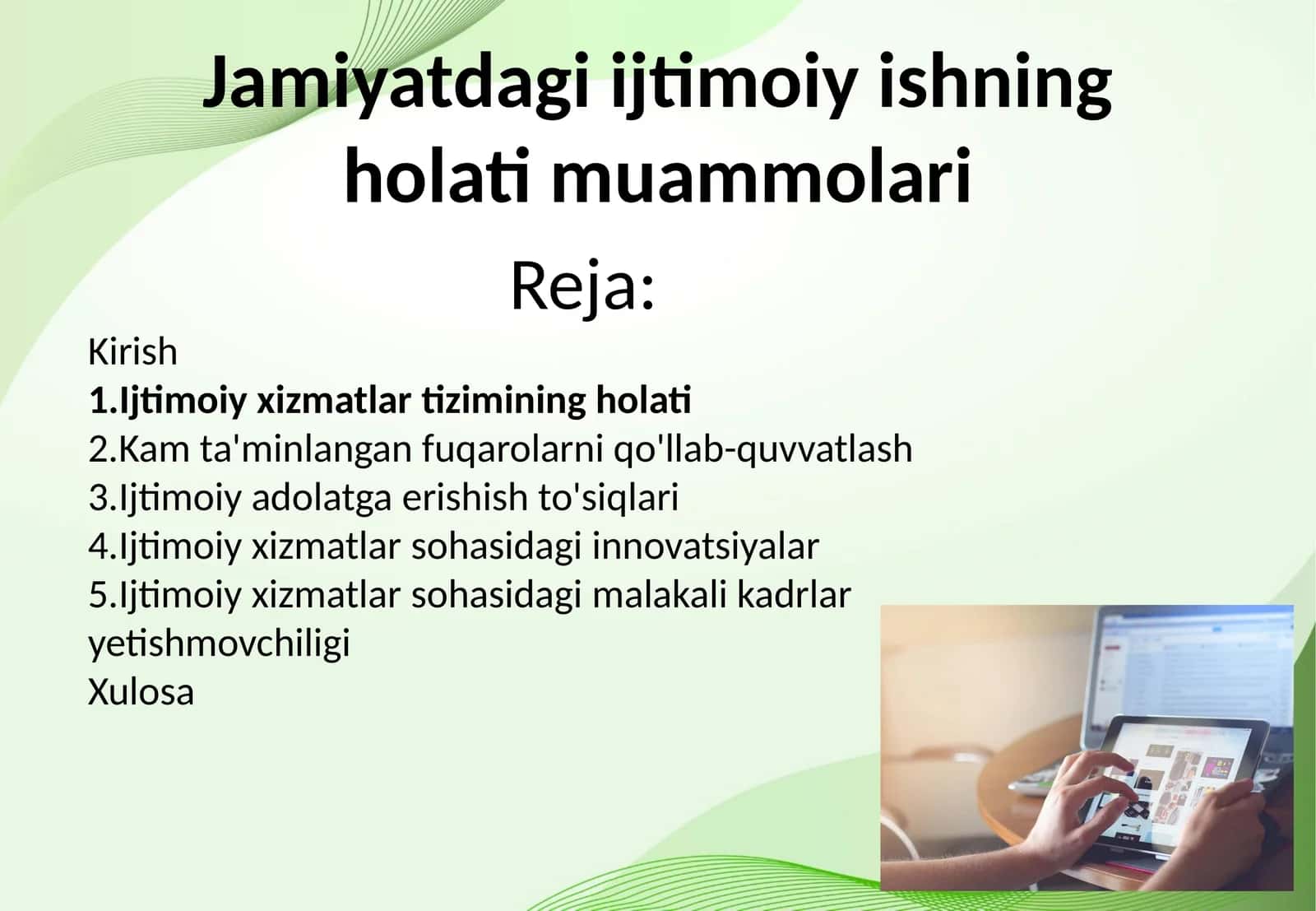 Jamiyatdagi ijtimoiy ishning holati muammolari

Reja:

Kirish
1.Ijtimoiy xizmatlar tizimining holati
2.Kam ta'minlangan fuqarolarni qo'llab-quvvatlash
3.Ijtimoiy adolatga erishish to'siqlari
4.Ijtimoiy xizmatlar sohasidagi innovatsiyalar
5.Ijtimoiy xizmatlar sohasidagi malakali kadrlar yetishmovchiligi
Xulosa